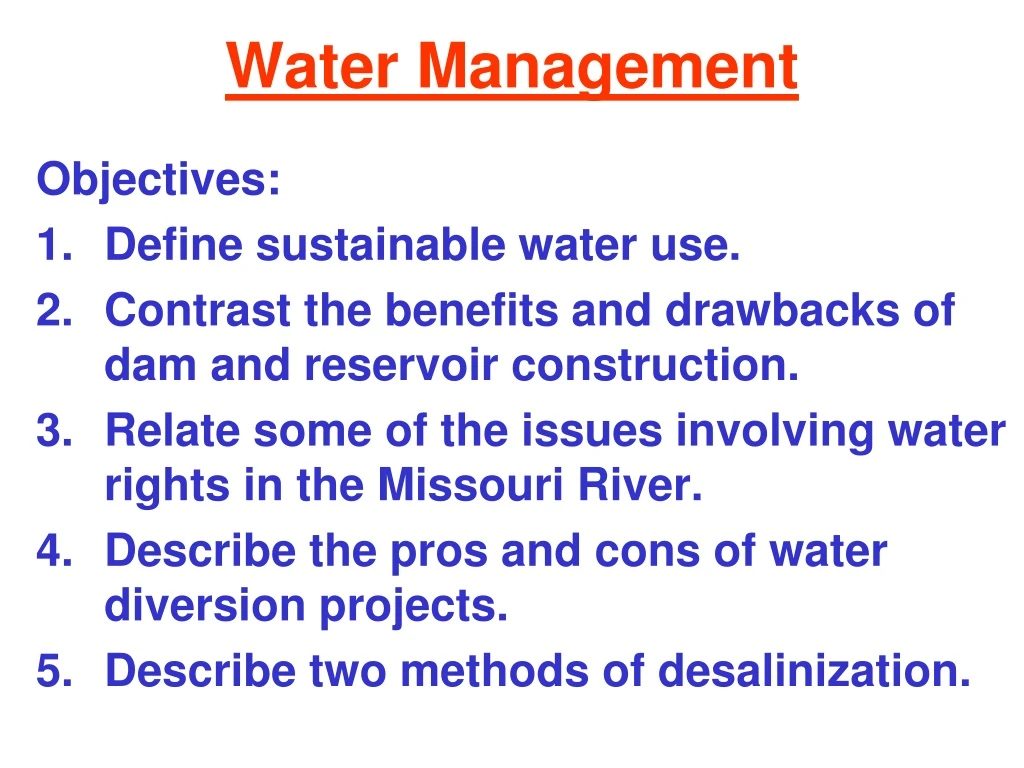 Water Management

Objectives:
1. Define sustainable water use.
2. Contrast the benefits and drawbacks of dam and reservoir construction.
3. Relate some of the issues involving water rights in the Missouri River.
4. Describe the pros and cons of water diversion projects.
5. Describe two methods of desalinization.